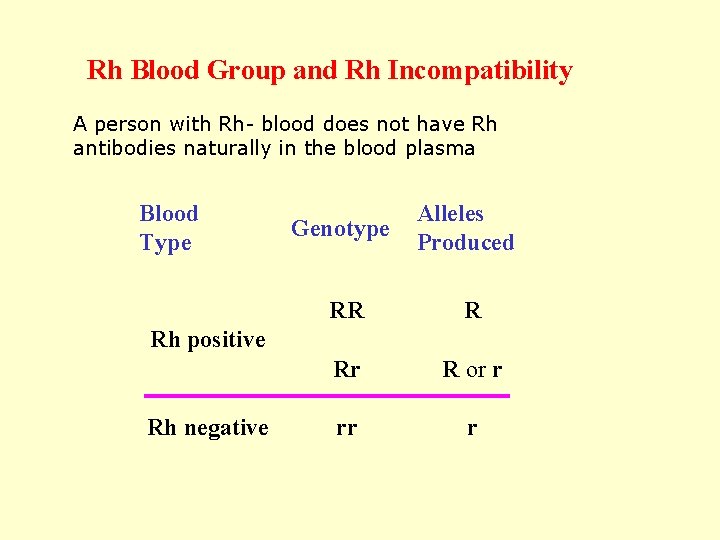 Rh Blood Group and Rh Incompatibility

A person with Rh- blood does not have Rh antibodies naturally in the blood plasma

| Blood Type | Genotype | Alleles Produced |
|---|---|---|
| Rh positive | RR | R |
| | Rr | R or r |
| Rh negative | rr | r |